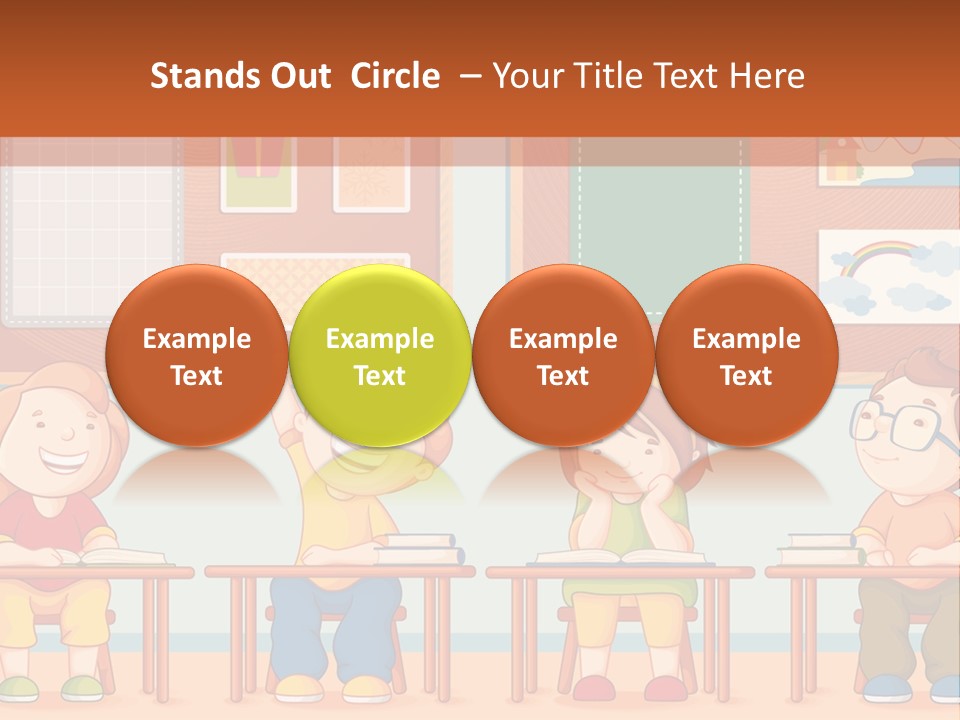 Stands Out Circle – Your Title Text Here

Example Text

Example Text

Example Text

Example Text